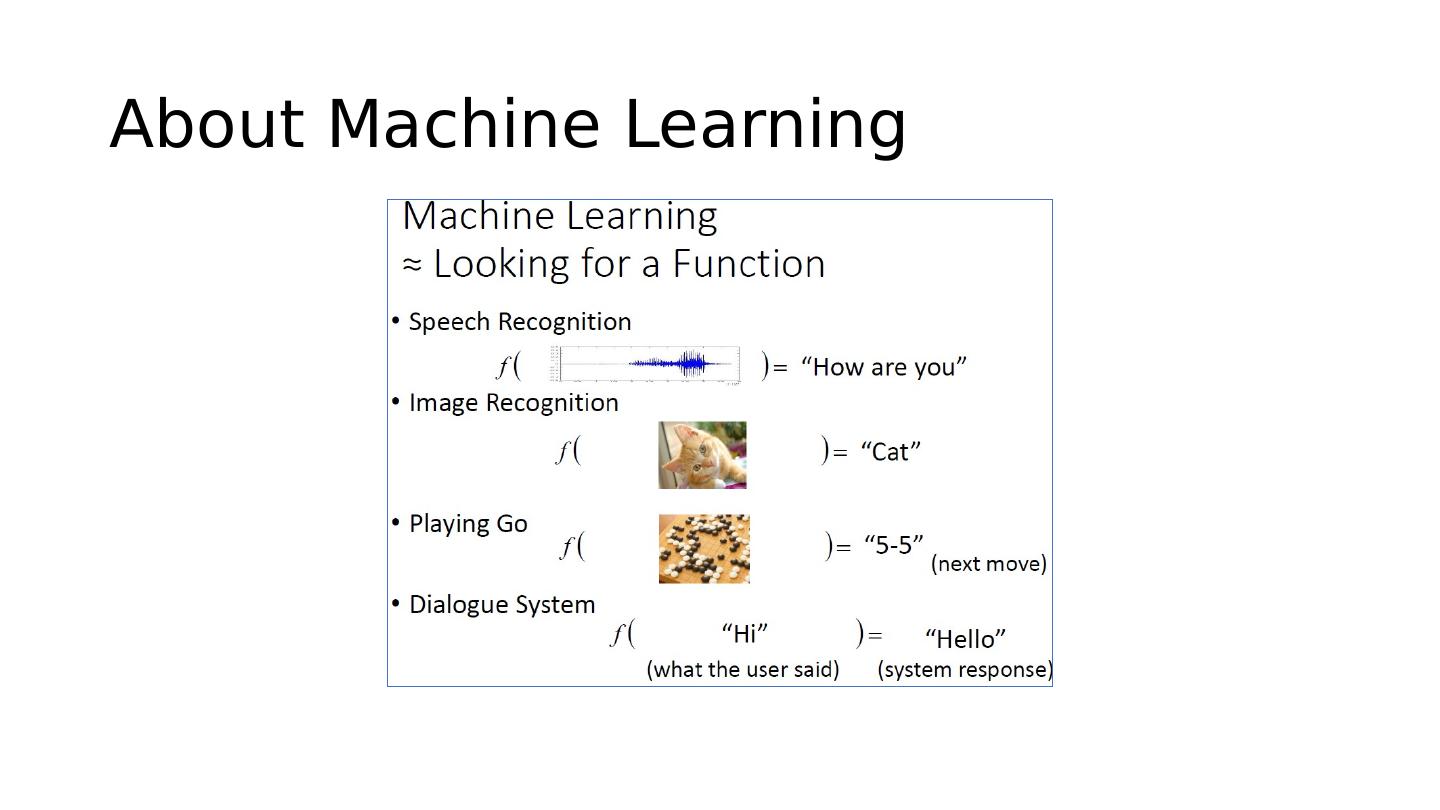 About Machine Learning

Machine Learning
≈ Looking for a Function

• Speech Recognition

$f($ $)=$ “How are you”

• Image Recognition

$f($ $)=$ “Cat”

• Playing Go

$f($ $)=$ “5-5” (next move)

• Dialogue System

$f($ “Hi” $)=$ “Hello”

(what the user said) (system response)